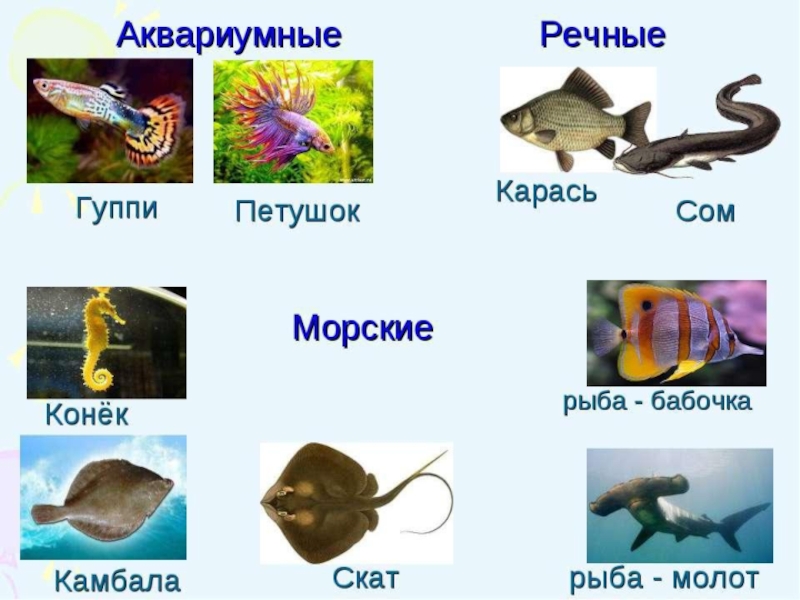 Аквариумные

Речные

Гуппи

Петушок

Карась

Сом

Морские

Конёк

рыба - бабочка

Камбала

Скат

рыба - молот